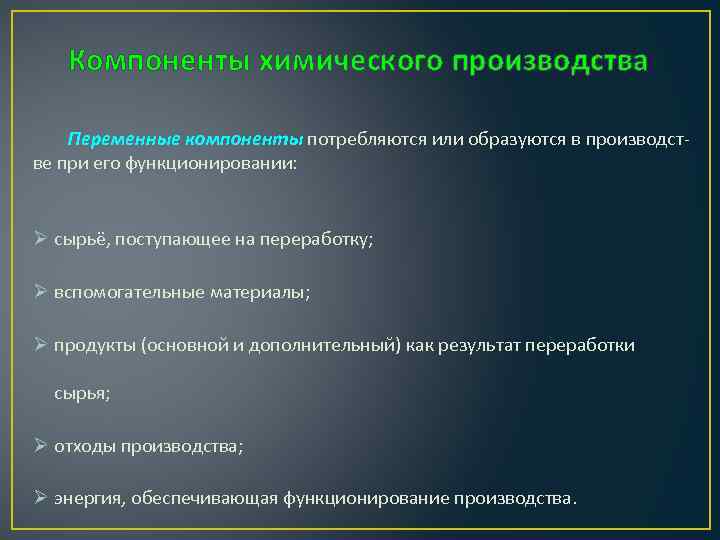 Компоненты химического производства

Переменные компоненты потребляются или образуются в производстве при его функционировании:

➢ сырьё, поступающее на переработку;

➢ вспомогательные материалы;

➢ продукты (основной и дополнительный) как результат переработки сырья;

➢ отходы производства;

➢ энергия, обеспечивающая функционирование производства.